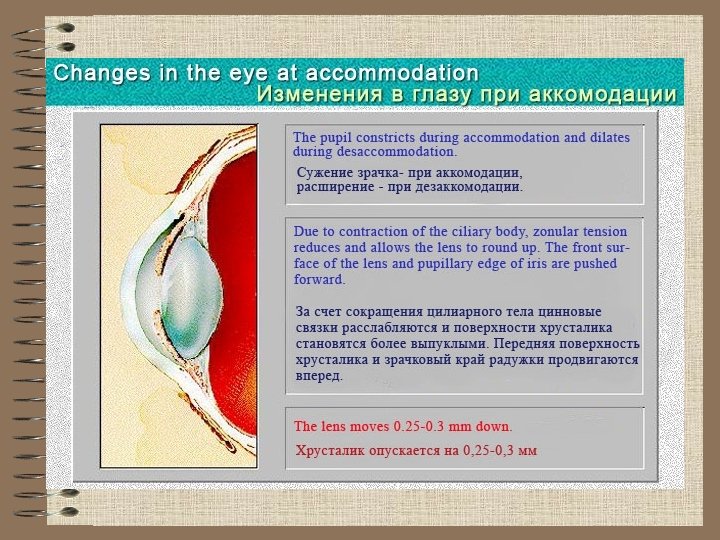 Changes in the eye at accommodation
Изменения в глазу при аккомодации

The pupil constricts during accommodation and dilates during desaccommodation.

Сужение зрачка- при аккомодации, расширение - при дезаккомодации.

Due to contraction of the ciliary body, zonular tension reduces and allows the lens to round up. The front surface of the lens and pupillary edge of iris are pushed forward.

За счет сокращения цилиарного тела цинновые связки расслабляются и поверхности хрусталика становятся более выпуклыми. Передняя поверхность хрусталика и зрачковый край радужки продвигаются вперед.

The lens moves 0.25-0.3 mm down.

Хрусталик опускается на 0,25-0,3 мм